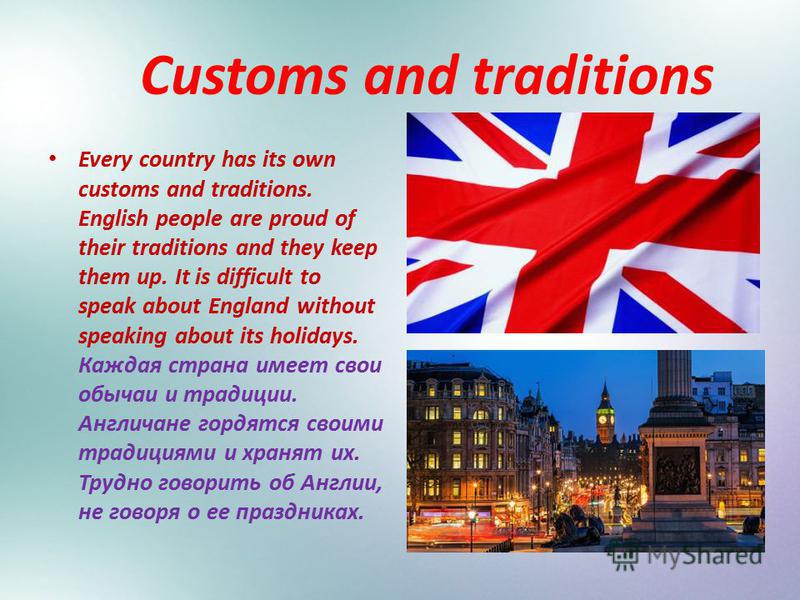 Customs and traditions

• Every country has its own customs and traditions. English people are proud of their traditions and they keep them up. It is difficult to speak about England without speaking about its holidays. Каждая страна имеет свои обычаи и традиции. Англичане гордятся своими традициями и хранят их. Трудно говорить об Англии, не говоря о ее праздниках.

MyShared